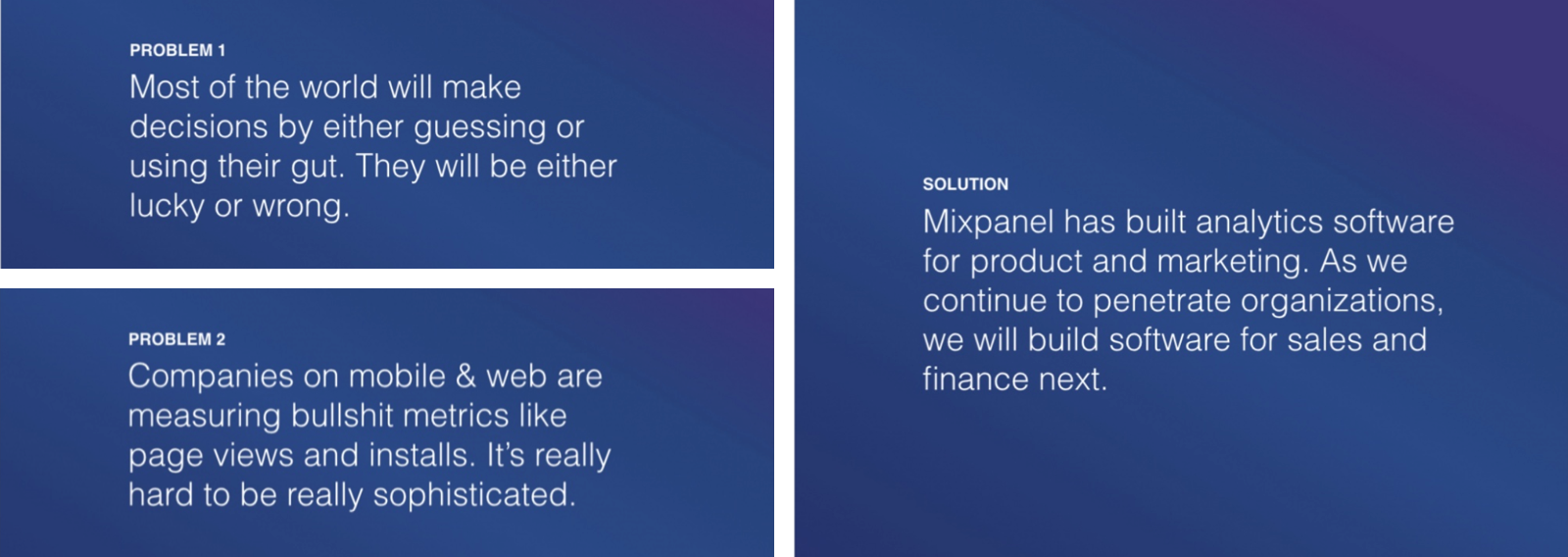 PROBLEM 1
Most of the world will make decisions by either guessing or using their gut. They will be either lucky or wrong.

PROBLEM 2
Companies on mobile & web are measuring bullshit metrics like page views and installs. It's really hard to be really sophisticated.

SOLUTION
Mixpanel has built analytics software for product and marketing. As we continue to penetrate organizations, we will build software for sales and finance next.